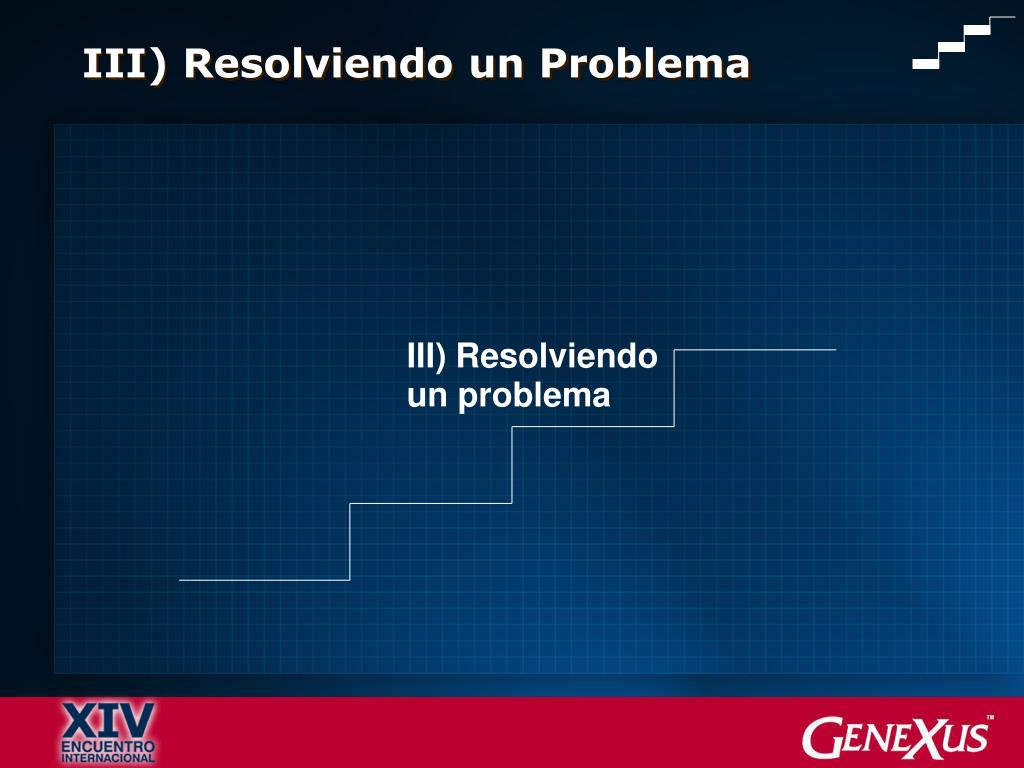 III) Resolviendo un Problema

III) Resolviendo un problema

XIV ENCUENTRO INTERNACIONAL

GENEXUS™